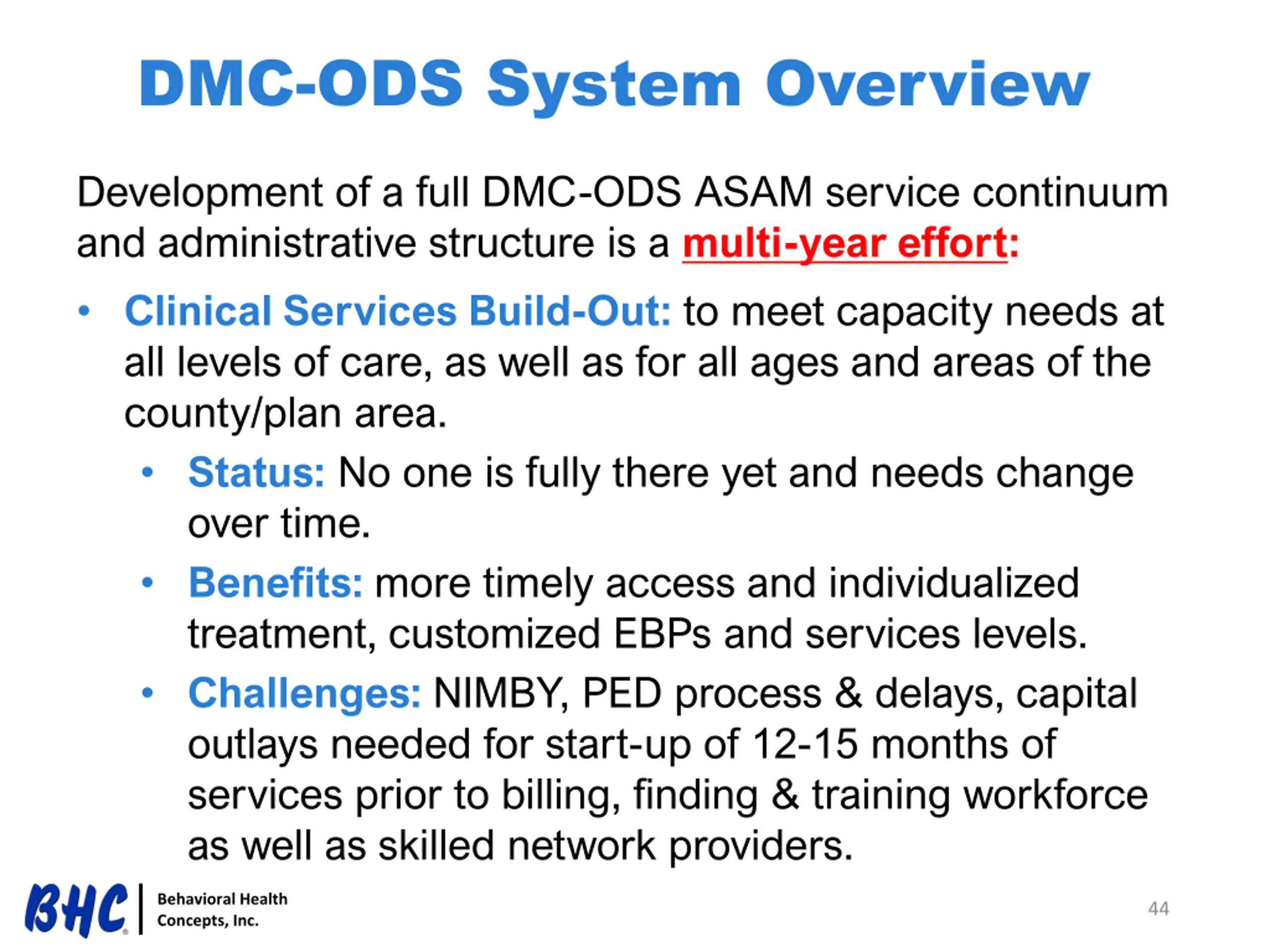 DMC-ODS System Overview

Development of a full DMC-ODS ASAM service continuum and administrative structure is a multi-year effort:

• Clinical Services Build-Out: to meet capacity needs at all levels of care, as well as for all ages and areas of the county/plan area.
  • Status: No one is fully there yet and needs change over time.
  • Benefits: more timely access and individualized treatment, customized EBPs and services levels.
  • Challenges: NIMBY, PED process & delays, capital outlays needed for start-up of 12-15 months of services prior to billing, finding & training workforce as well as skilled network providers.

BHC Behavioral Health Concepts, Inc.

44